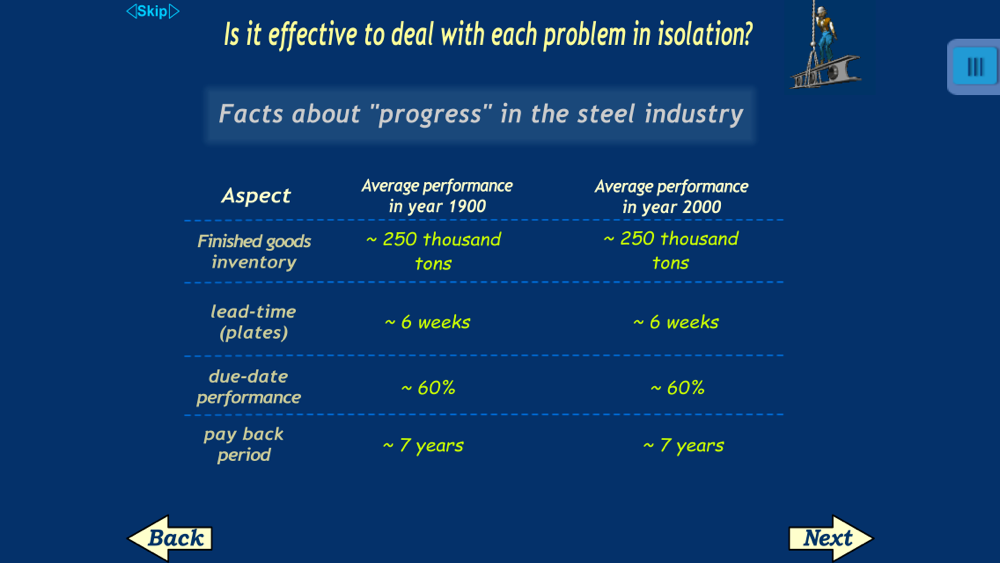 ◁Skip▷

Is it effective to deal with each problem in isolation?

Facts about "progress" in the steel industry

| Aspect | Average performance in year 1900 | Average performance in year 2000 |
|---|---|---|
| Finished goods inventory | ~ 250 thousand tons | ~ 250 thousand tons |
| lead-time (plates) | ~ 6 weeks | ~ 6 weeks |
| due-date performance | ~ 60% | ~ 60% |
| pay back period | ~ 7 years | ~ 7 years |

Back

Next